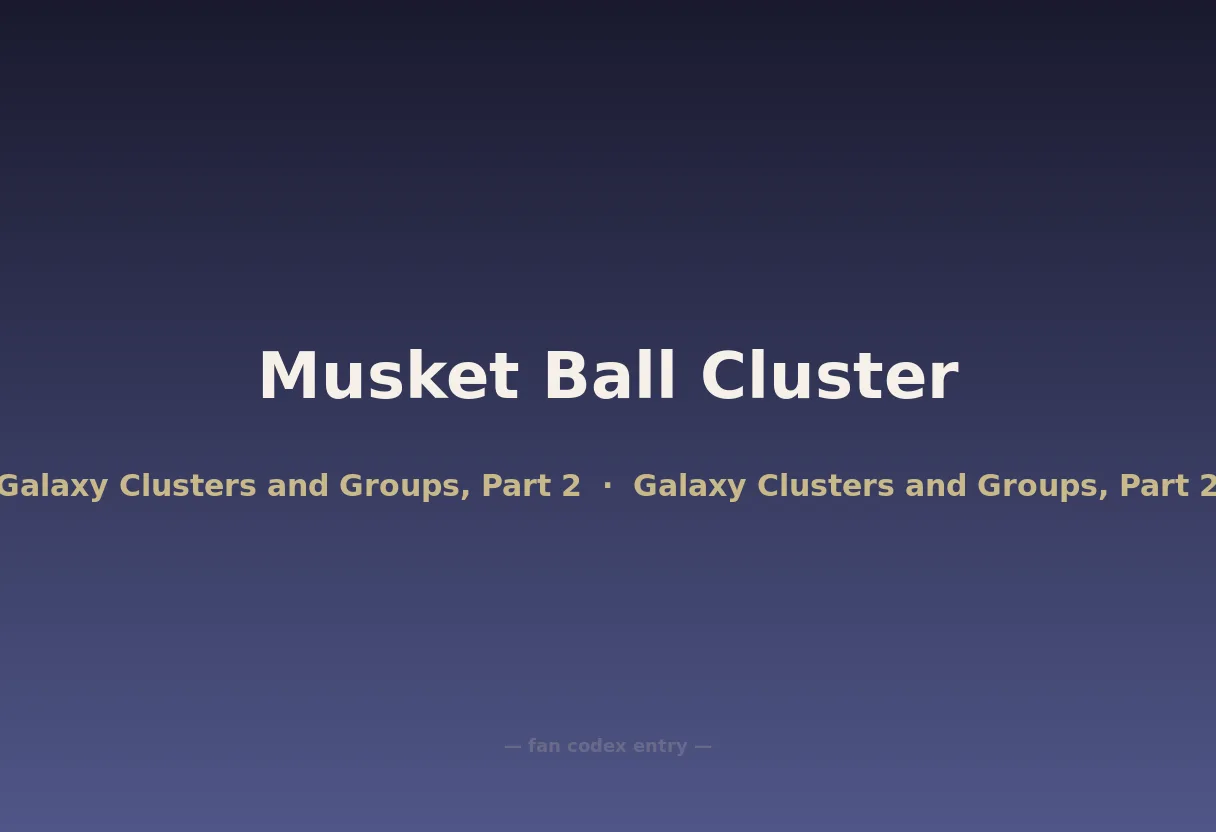 Musket Ball Cluster

Galaxy Clusters and Groups, Part 2 · Galaxy Clusters and Groups, Part 2

— fan codex entry —